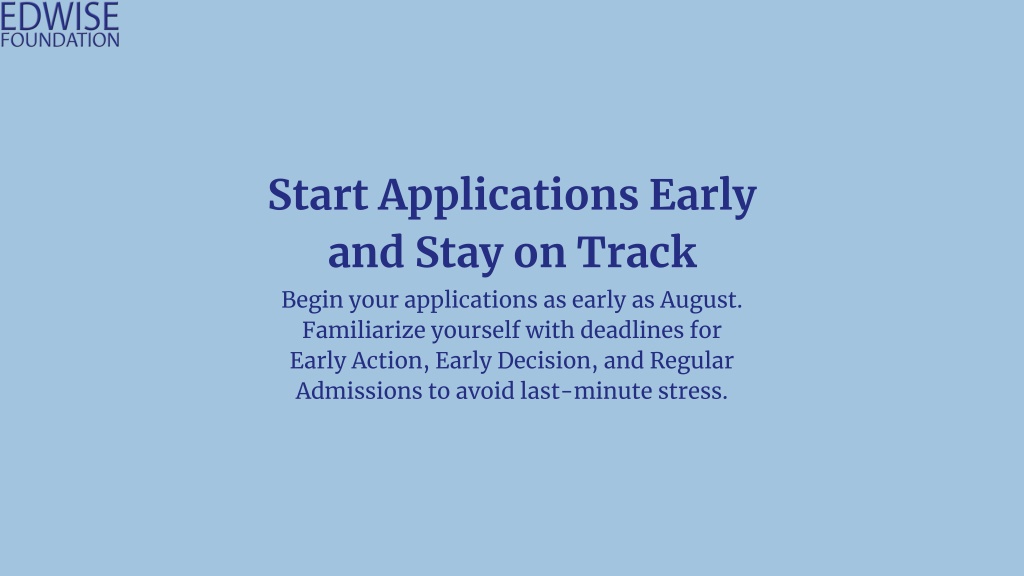 EDWISE
FOUNDATION

Start Applications Early and Stay on Track

Begin your applications as early as August. Familiarize yourself with deadlines for Early Action, Early Decision, and Regular Admissions to avoid last-minute stress.